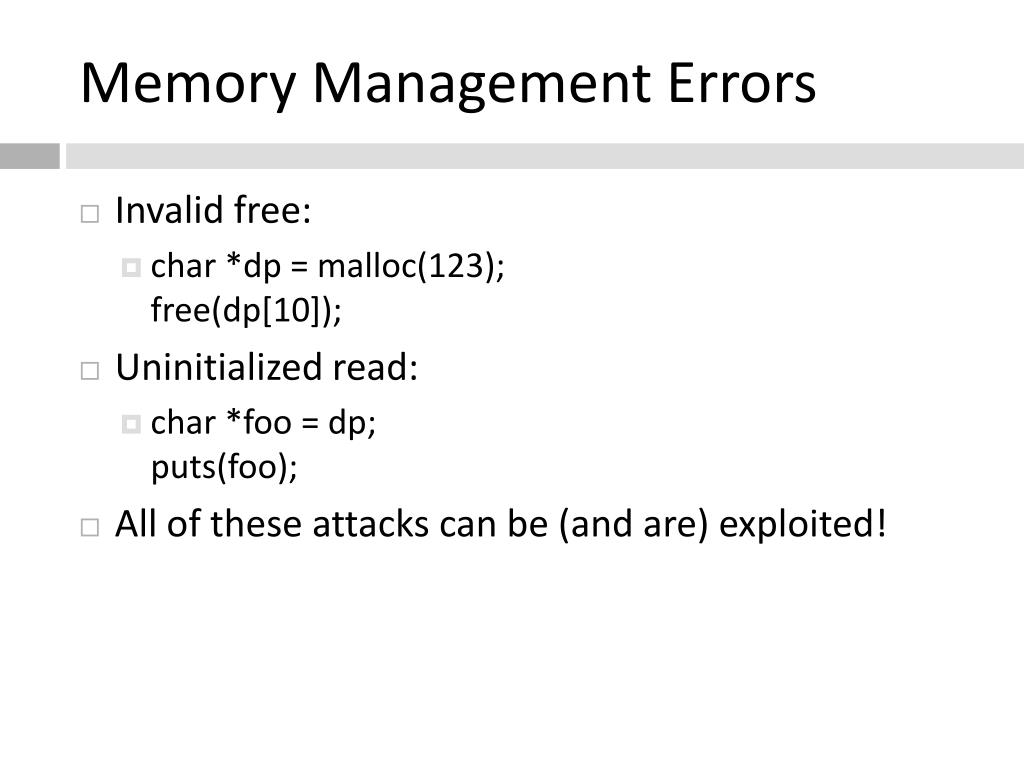 Memory Management Errors

Invalid free:

char *dp = malloc(123);
free(dp[10]);

Uninitialized read:

char *foo = dp;
puts(foo);

All of these attacks can be (and are) exploited!